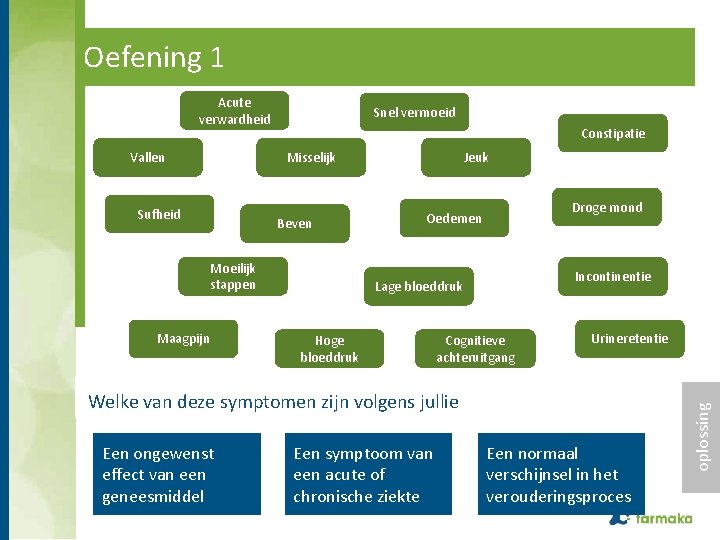 Oefening 1

Acute verwardheid

Snel vermoeid

Constipatie

Vallen

Misselijk

Jeuk

Sufheid

Beven

Oedemen

Droge mond

Moeilijk stappen

Lage bloeddruk

Incontinentie

Maagpijn

Hoge bloeddruk

Cognitieve achteruitgang

Urineretentie

Welke van deze symptomen zijn volgens jullie

Een ongewenst effect van een geneesmiddel

Een symptoom van een acute of chronische ziekte

Een normaal verschijnsel in het verouderingsproces

oplossing

farmaka